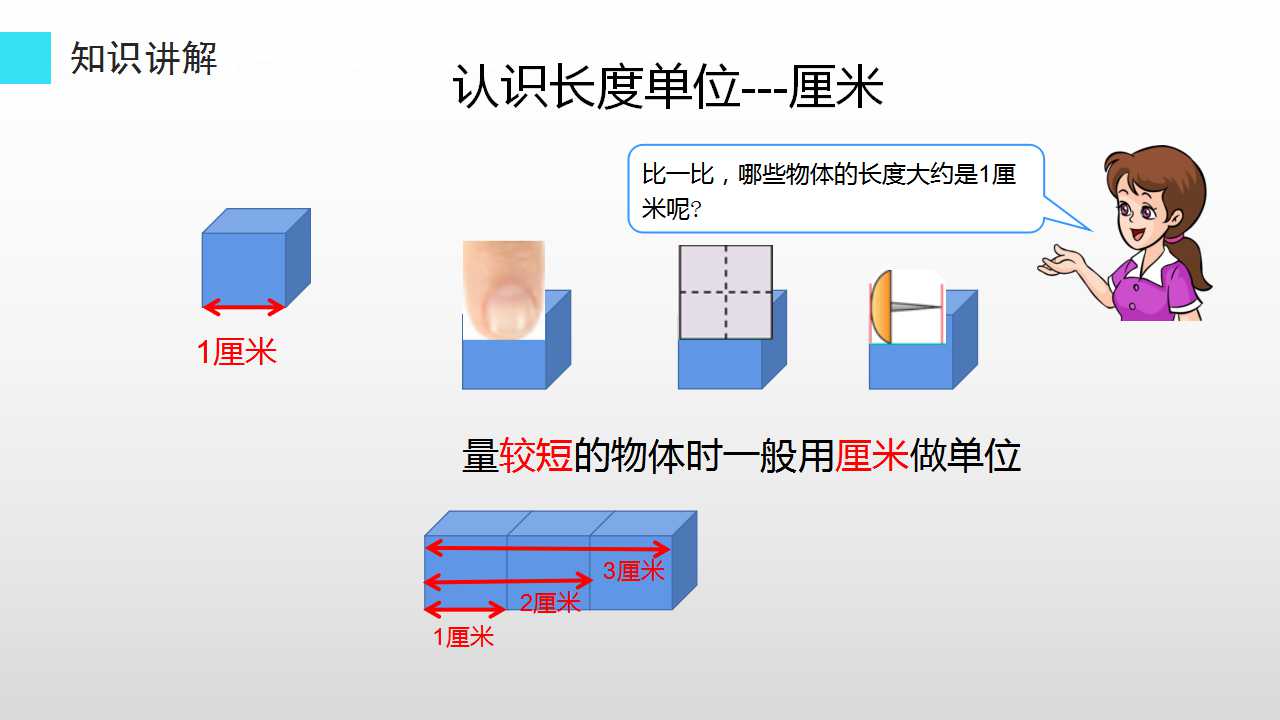 知识讲解

认识长度单位---厘米

比一比，哪些物体的长度大约是1厘米呢?

1厘米

量较短的物体时一般用厘米做单位

3厘米

2厘米

1厘米